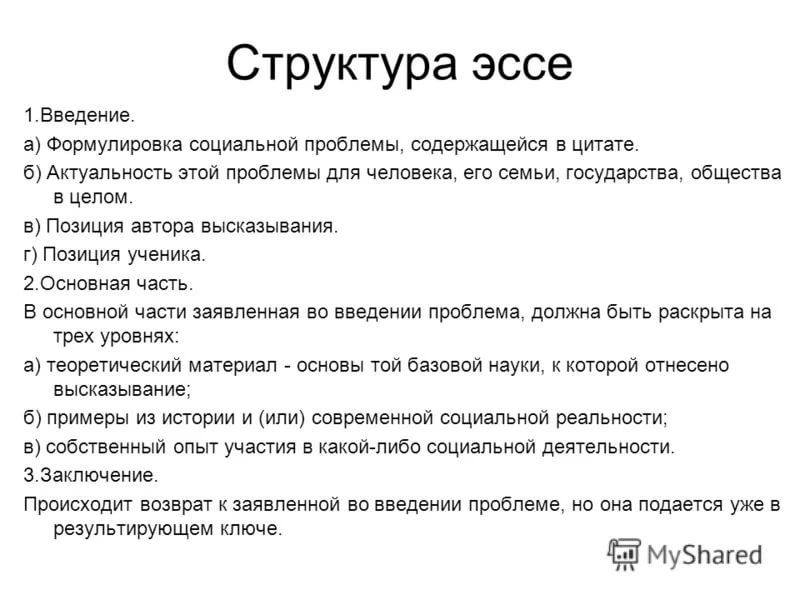 Структура эссе

1.Введение.

а) Формулировка социальной проблемы, содержащейся в цитате.

б) Актуальность этой проблемы для человека, его семьи, государства, общества в целом.

в) Позиция автора высказывания.

г) Позиция ученика.

2.Основная часть.

В основной части заявленная во введении проблема, должна быть раскрыта на трех уровнях:

а) теоретический материал - основы той базовой науки, к которой отнесено высказывание;

б) примеры из истории и (или) современной социальной реальности;

в) собственный опыт участия в какой-либо социальной деятельности.

3.Заключение.

Происходит возврат к заявленной во введении проблеме, но она подается уже в результирующем ключе.

MyShared